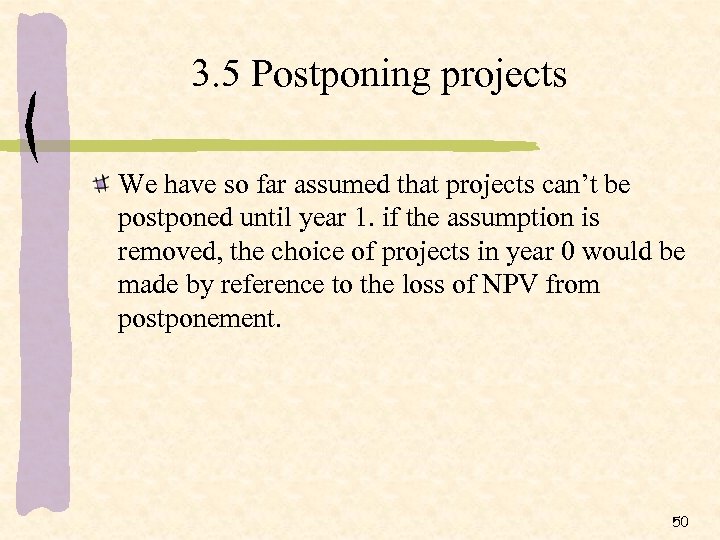 3.5 Postponing projects

We have so far assumed that projects can’t be postponed until year 1. if the assumption is removed, the choice of projects in year 0 would be made by reference to the loss of NPV from postponement.

50